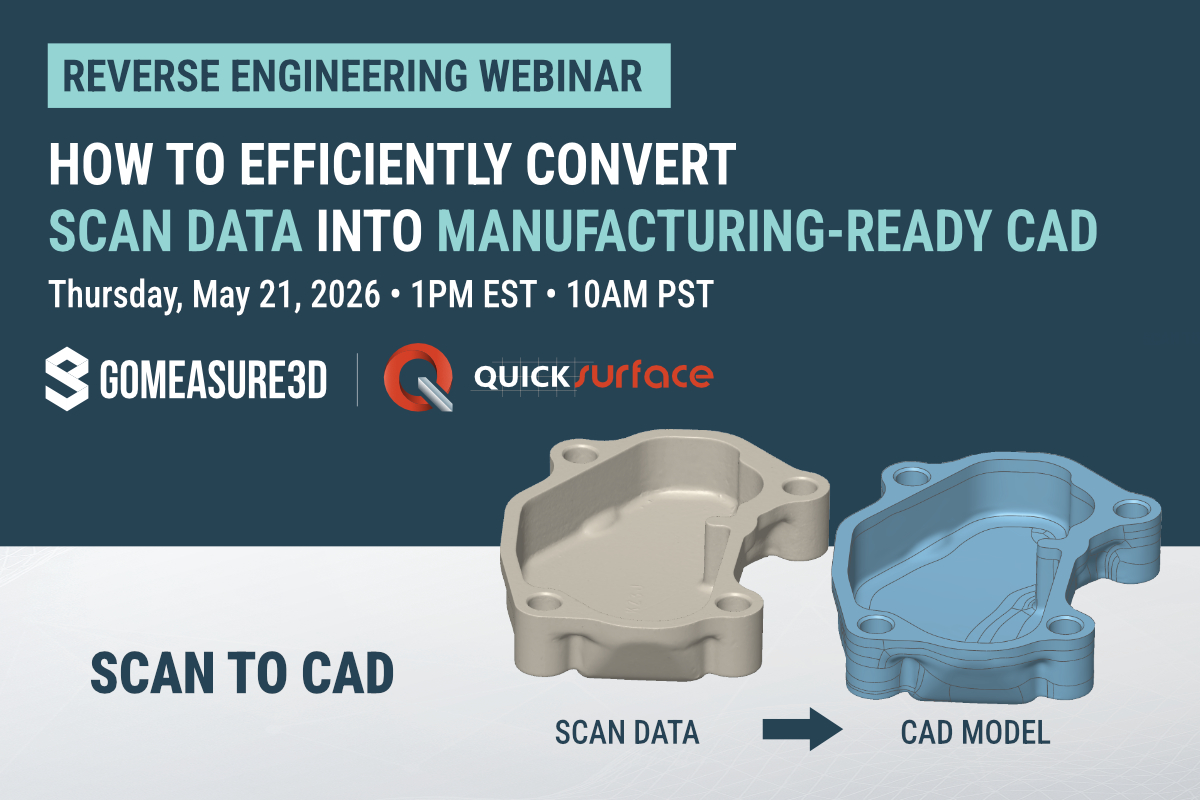 REVERSE ENGINEERING WEBINAR

HOW TO EFFICIENTLY CONVERT SCAN DATA INTO MANUFACTURING-READY CAD

Thursday, May 21, 2026 • 1PM EST • 10AM PST

GOMEASURE3D

QUICKSURFACE

SCAN TO CAD

SCAN DATA

CAD MODEL